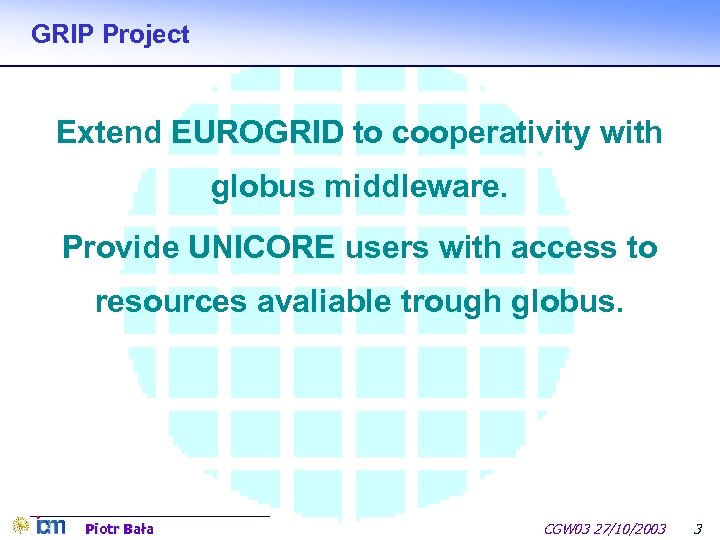 GRIP Project

Extend EUROGRID to cooperativity with globus middleware.

Provide UNICORE users with access to resources avaliable trough globus.

ICM Piotr Bała

CGW03 27/10/2003 3